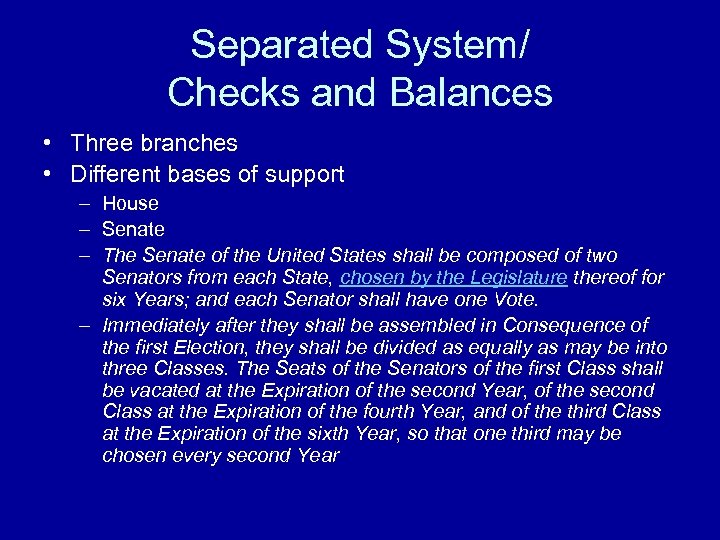 Separated System/
Checks and Balances

• Three branches
• Different bases of support
– House
– Senate
– The Senate of the United States shall be composed of two Senators from each State, chosen by the Legislature thereof for six Years; and each Senator shall have one Vote.
– Immediately after they shall be assembled in Consequence of the first Election, they shall be divided as equally as may be into three Classes. The Seats of the Senators of the first Class shall be vacated at the Expiration of the second Year, of the second Class at the Expiration of the fourth Year, and of the third Class at the Expiration of the sixth Year, so that one third may be chosen every second Year